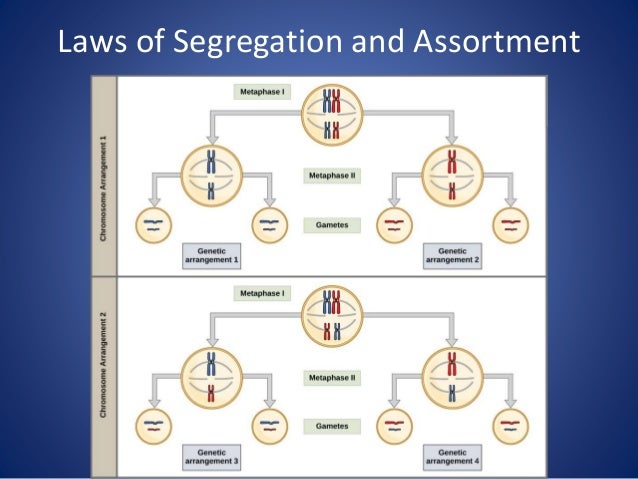 Laws of Segregation and Assortment

Chromosome Arrangement 1

Metaphase I

Metaphase II

Gametes

Genetic arrangement 1

Genetic arrangement 2

Chromosome Arrangement 2

Metaphase I

Metaphase II

Gametes

Genetic arrangement 3

Genetic arrangement 4